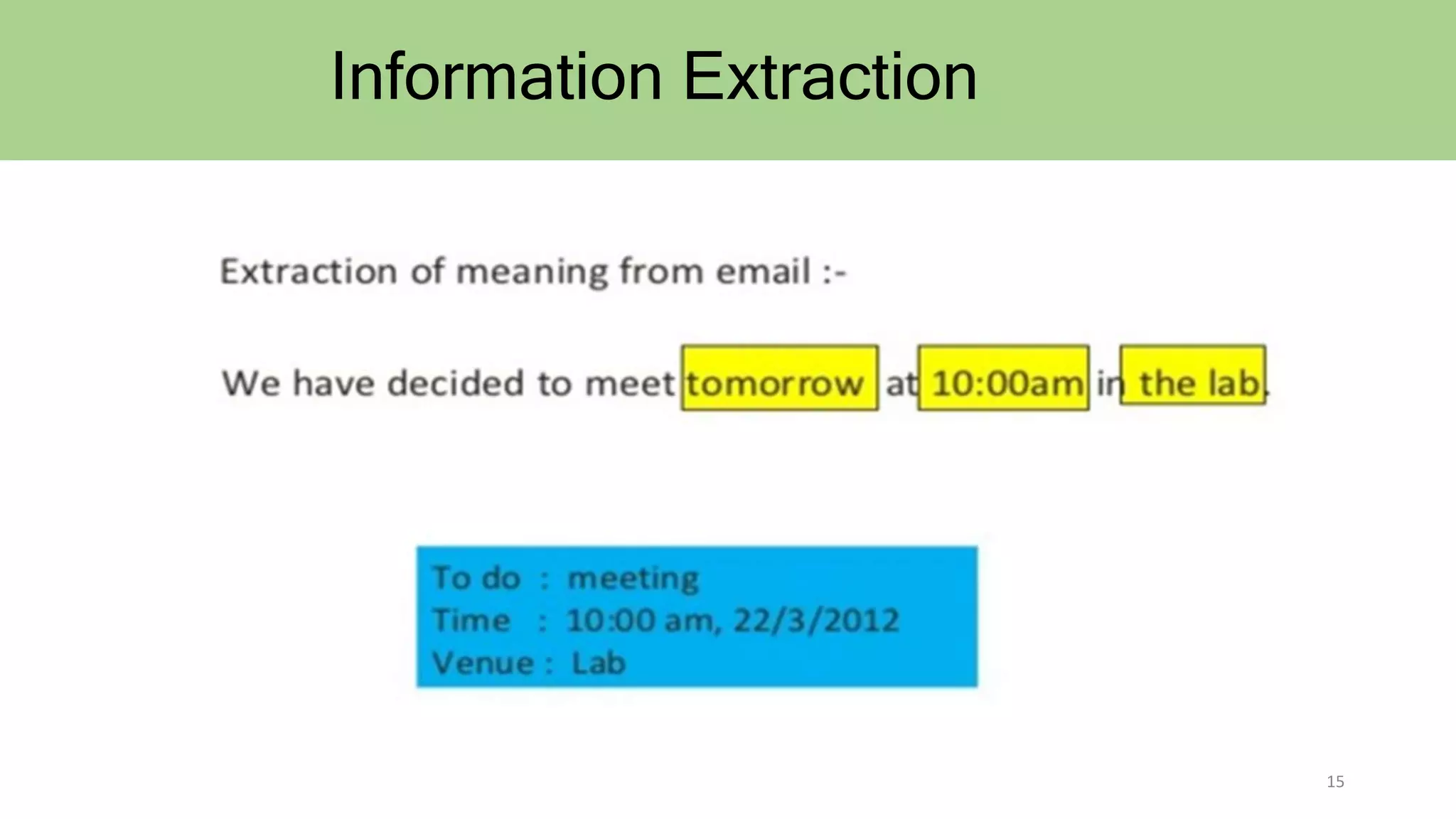 Information Extraction

Extraction of meaning from email :-

We have decided to meet tomorrow at 10:00am in the lab.

To do : meeting
Time : 10:00 am, 22/3/2012
Venue : Lab

15